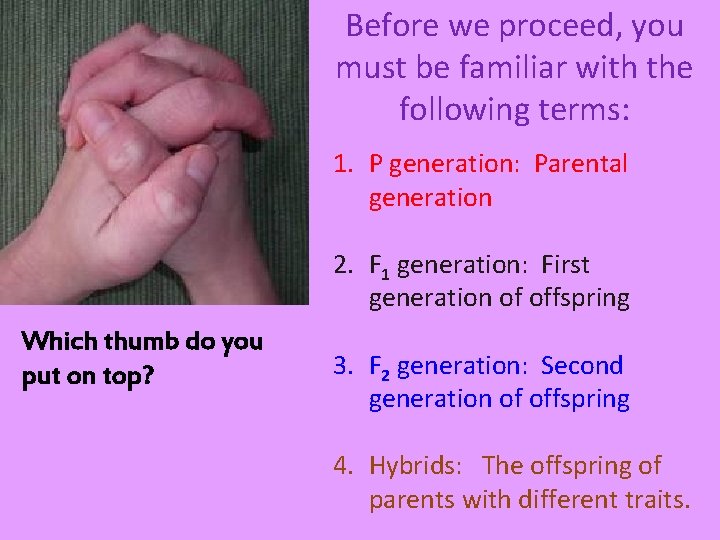 Which thumb do you put on top?

Before we proceed, you must be familiar with the following terms:

1. P generation: Parental generation

2. $F_1$ generation: First generation of offspring

3. $F_2$ generation: Second generation of offspring

4. Hybrids: The offspring of parents with different traits.